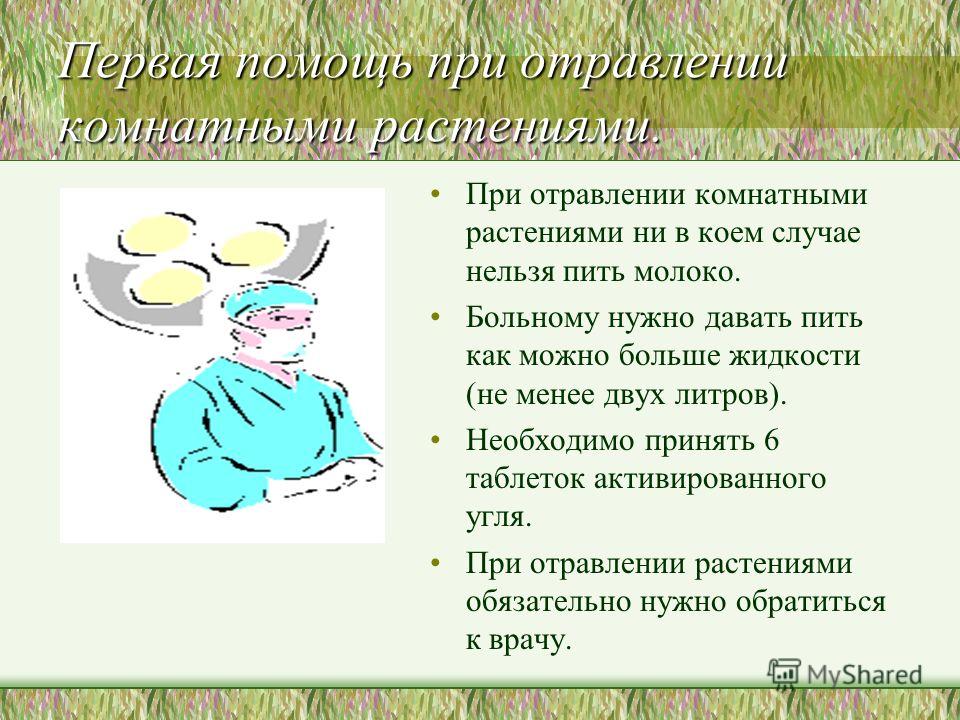 Первая помощь при отравлении комнатными растениями.

• При отравлении комнатными растениями ни в коем случае нельзя пить молоко.

• Больному нужно давать пить как можно больше жидкости (не менее двух литров).

• Необходимо принять 6 таблеток активированного угля.

• При отравлении растениями обязательно нужно обратиться к врачу.

MyShared